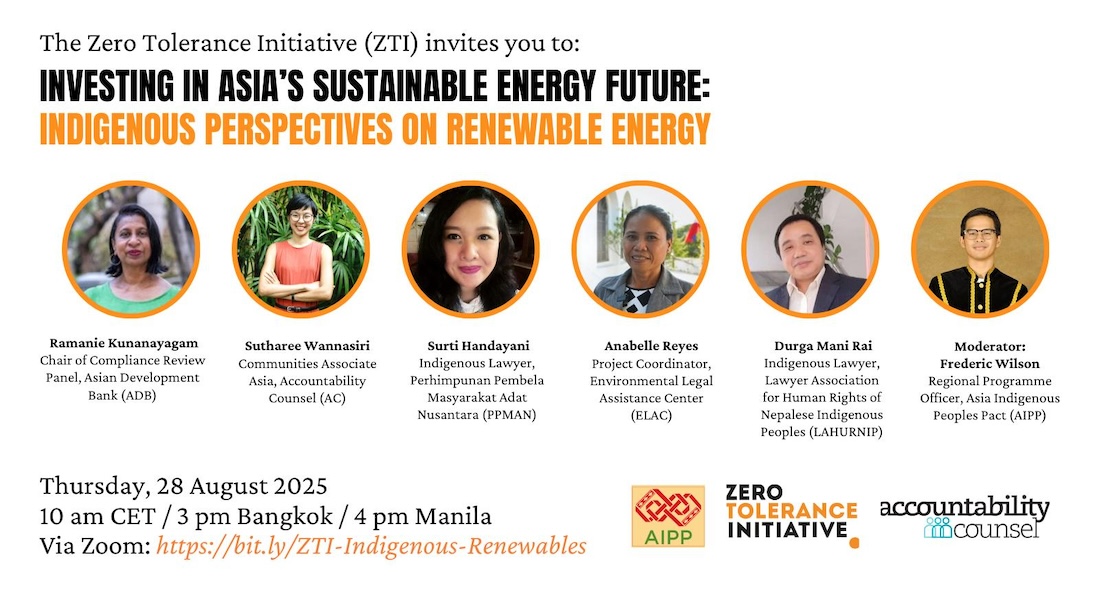 The Zero Tolerance Initiative (ZTI) invites you to:

INVESTING IN ASIA'S SUSTAINABLE ENERGY FUTURE:
INDIGENOUS PERSPECTIVES ON RENEWABLE ENERGY

Ramanie Kunanayagam
Chair of Compliance Review Panel, Asian Development Bank (ADB)

Sutharee Wannasiri
Communities Associate Asia, Accountability Counsel (AC)

Surti Handayani
Indigenous Lawyer, Perhimpunan Pembela Masyarakat Adat Nusantara (PPMAN)

Anabelle Reyes
Project Coordinator, Environmental Legal Assistance Center (ELAC)

Durga Mani Rai
Indigenous Lawyer, Lawyer Association for Human Rights of Nepalese Indigenous Peoples (LAHURNIP)

Moderator:
Frederic Wilson
Regional Programme Officer, Asia Indigenous Peoples Pact (AIPP)

Thursday, 28 August 2025
10 am CET / 3 pm Bangkok / 4 pm Manila
Via Zoom: https://bit.ly/ZTI-Indigenous-Renewables

AIPP

ZERO TOLERANCE INITIATIVE

accountability counsel